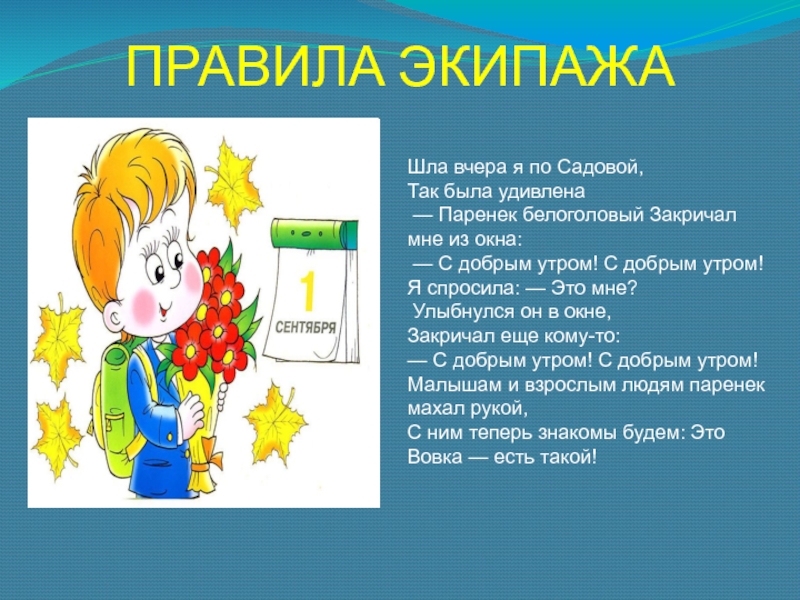 ПРАВИЛА ЭКИПАЖА

1
СЕНТЯБРЯ

Шла вчера я по Садовой,
Так была удивлена
— Паренек белоголовый Закричал мне из окна:
— С добрым утром! С добрым утром!
Я спросила: — Это мне?
Улыбнулся он в окне,
Закричал еще кому-то:
— С добрым утром! С добрым утром!
Малышам и взрослым людям паренек махал рукой,
С ним теперь знакомы будем: Это Вовка — есть такой!